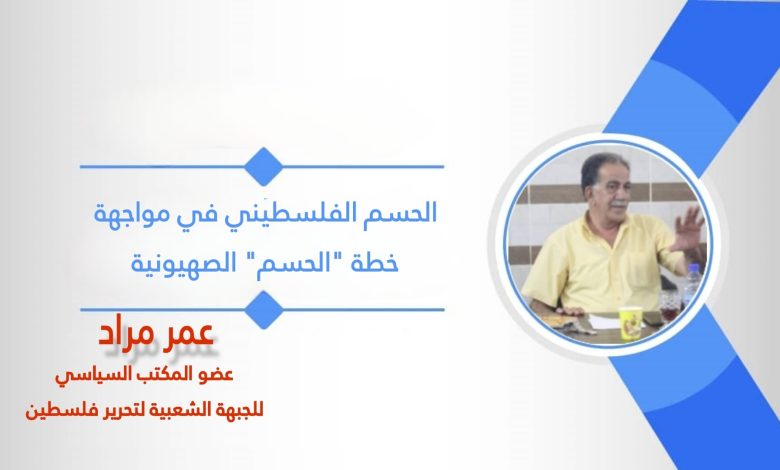 الحسم الفلسطيني في مواجهة
خطة "الحسم" الصهيونية

عمر مراد
عضو المكتب السياسي
للجبهة الشعبية لتحرير فلسطين